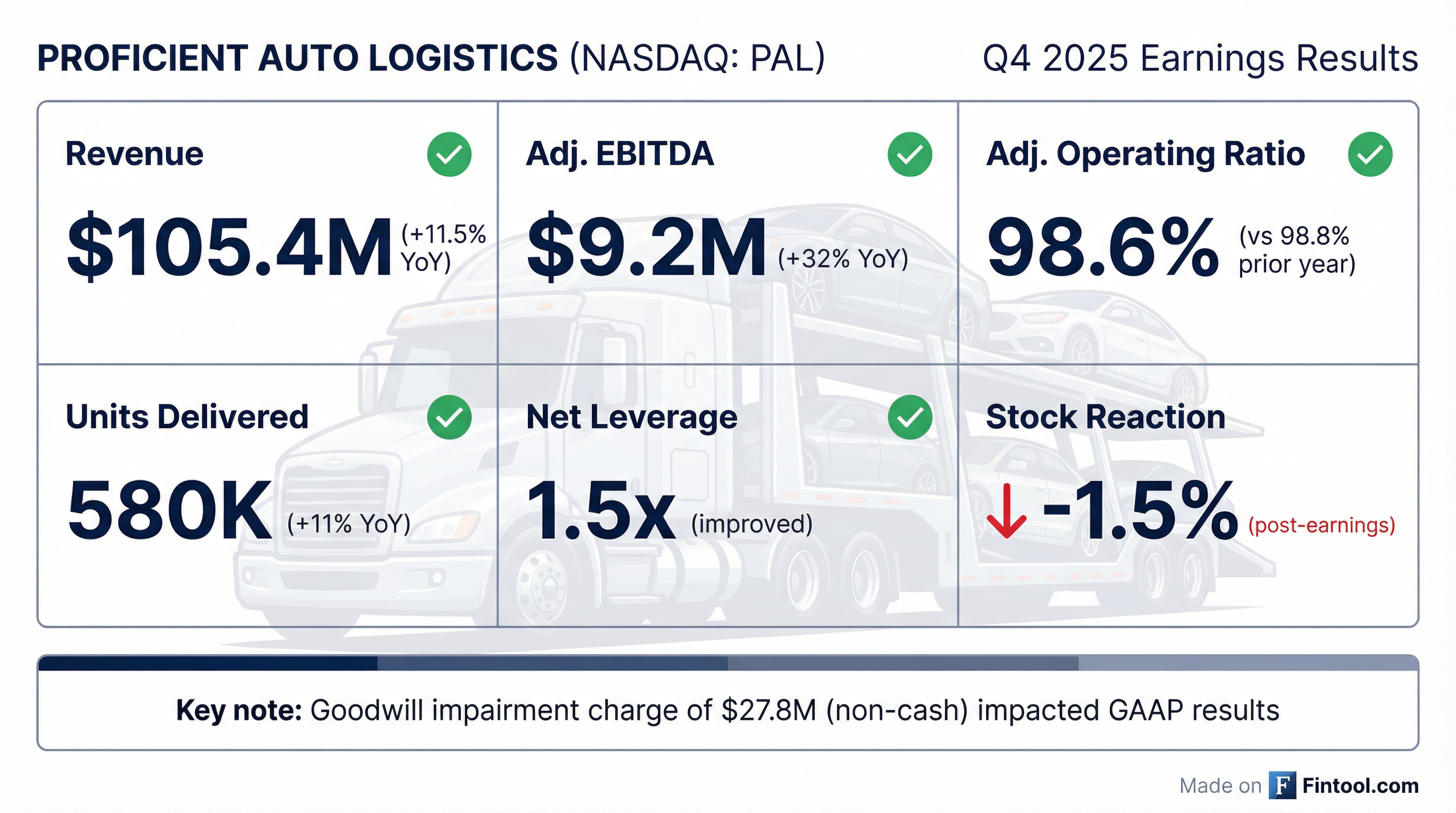 PROFICIENT AUTO LOGISTICS (NASDAQ: PAL)

Q4 2025 Earnings Results

Revenue
$105.4M (+11.5% YoY)

Adj. EBITDA
$9.2M (+32% YoY)

Adj. Operating Ratio
98.6% (vs 98.8% prior year)

Units Delivered
580K (+11% YoY)

Net Leverage
1.5x (improved)

Stock Reaction
-1.5% (post-earnings)

Key note: Goodwill impairment charge of $27.8M (non-cash) impacted GAAP results

Made on F Fintool.com